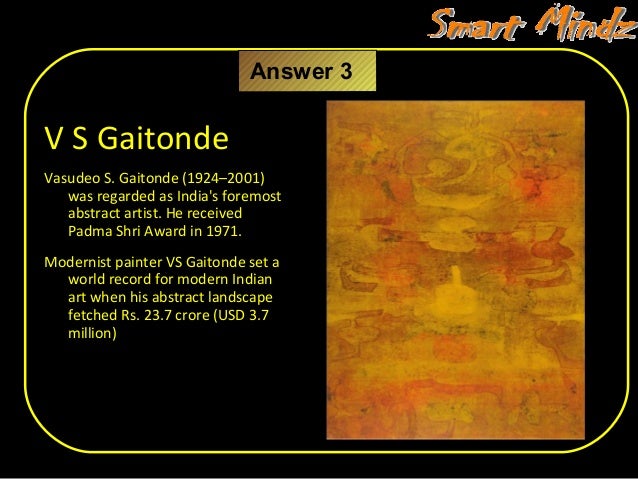 Smart Mindz

Answer 3

V S Gaitonde

Vasudeo S. Gaitonde (1924–2001) was regarded as India's foremost abstract artist. He received Padma Shri Award in 1971.

Modernist painter VS Gaitonde set a world record for modern Indian art when his abstract landscape fetched Rs. 23.7 crore (USD 3.7 million)